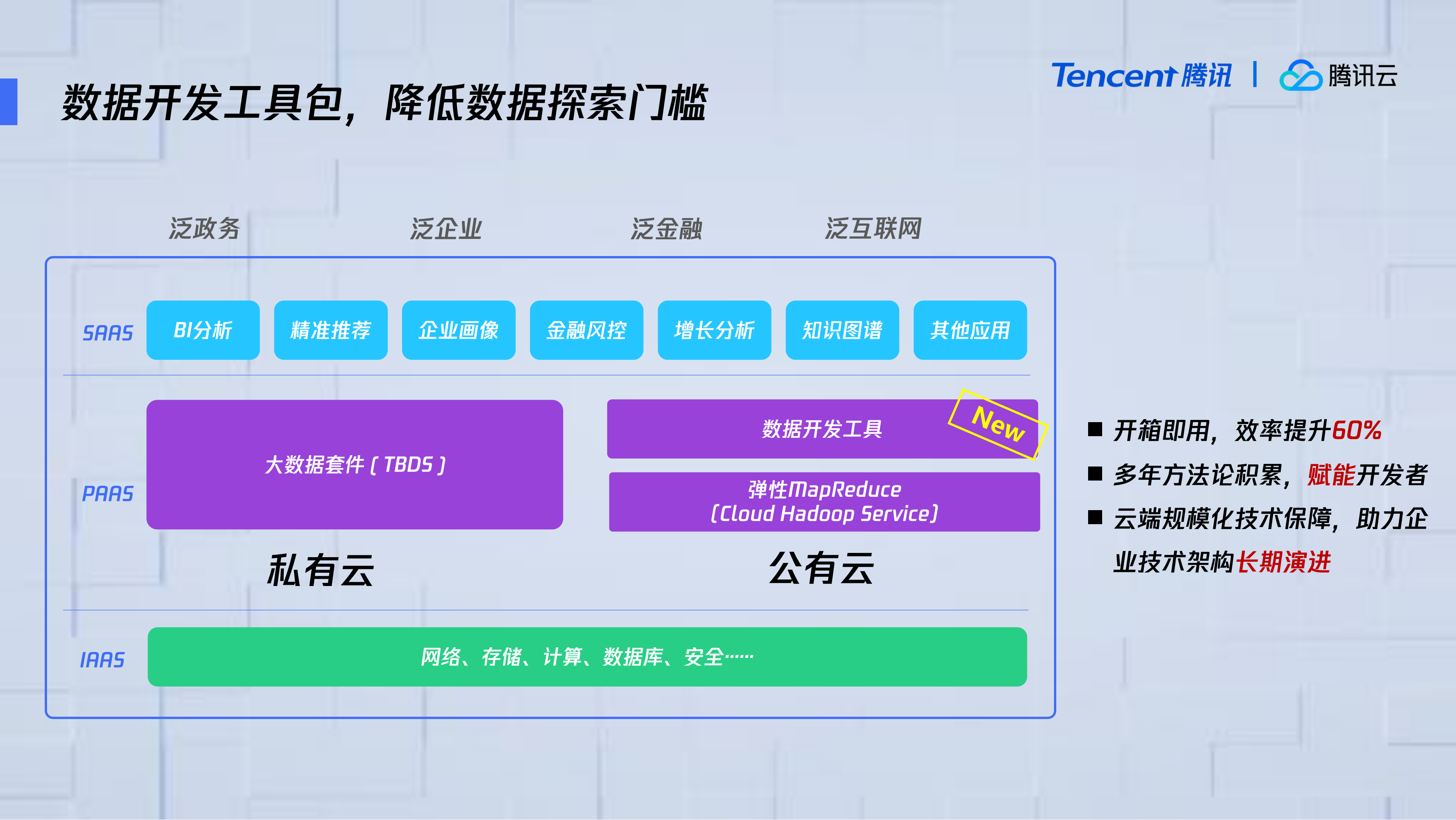 数据开发工具包，降低数据探索门槛

Tencent 腾讯 | 腾讯云

泛政务 泛企业 泛金融 泛互联网

SAAS

BI分析
精准推荐
企业画像
金融风控
增长分析
知识图谱
其他应用

PAAS

大数据套件（TBDS）

数据开发工具

New

弹性MapReduce
(Cloud Hadoop Service)

私有云

公有云

IAAS

网络、存储、计算、数据库、安全……

■ 开箱即用，效率提升60%

■ 多年方法论积累，赋能开发者

■ 云端规模化技术保障，助力企业技术架构长期演进